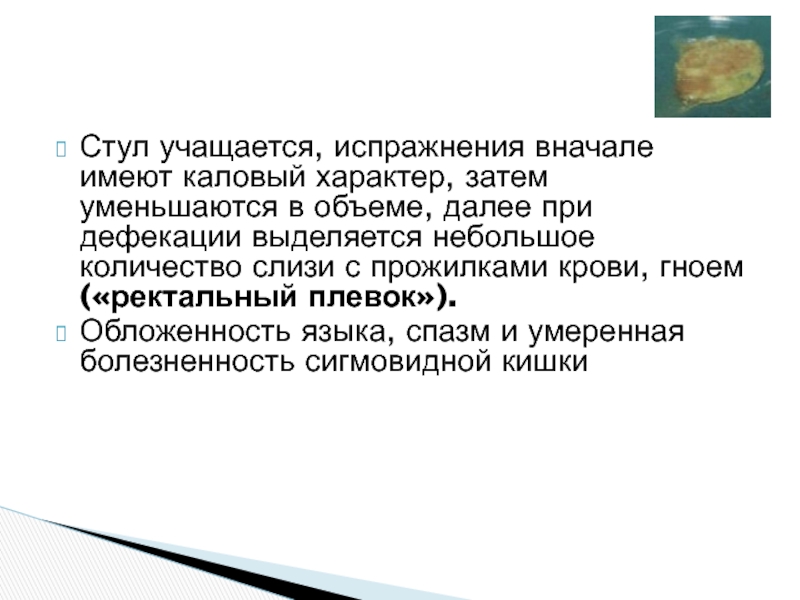 Стул учащается, испражнения вначале имеют каловый характер, затем уменьшаются в объеме, далее при дефекации выделяется небольшое количество слизи с прожилками крови, гноем («ректальный плевок»).

Обложенность языка, спазм и умеренная болезненность сигмовидной кишки